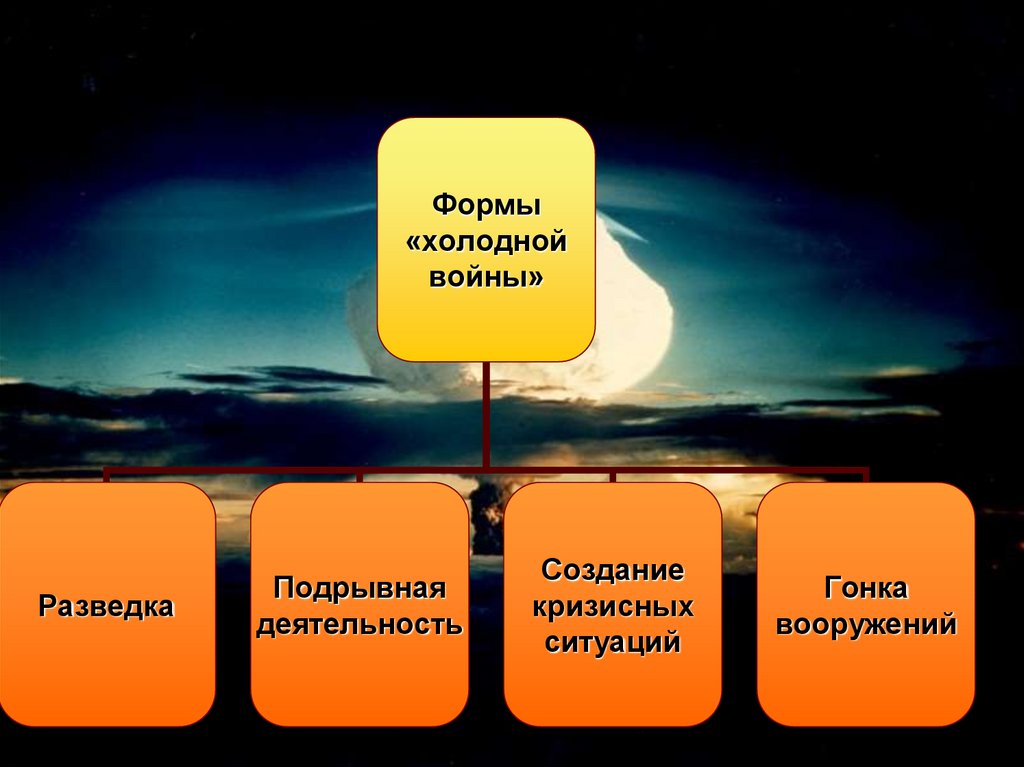 Формы «холодной войны»

Разведка

Подрывная деятельность

Создание кризисных ситуаций

Гонка вооружений